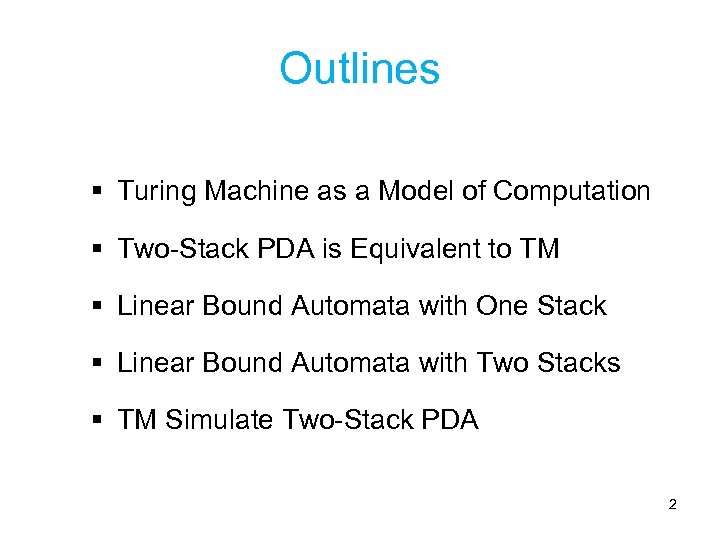 Outlines

▪ Turing Machine as a Model of Computation

▪ Two-Stack PDA is Equivalent to TM

▪ Linear Bound Automata with One Stack

▪ Linear Bound Automata with Two Stacks

▪ TM Simulate Two-Stack PDA

2